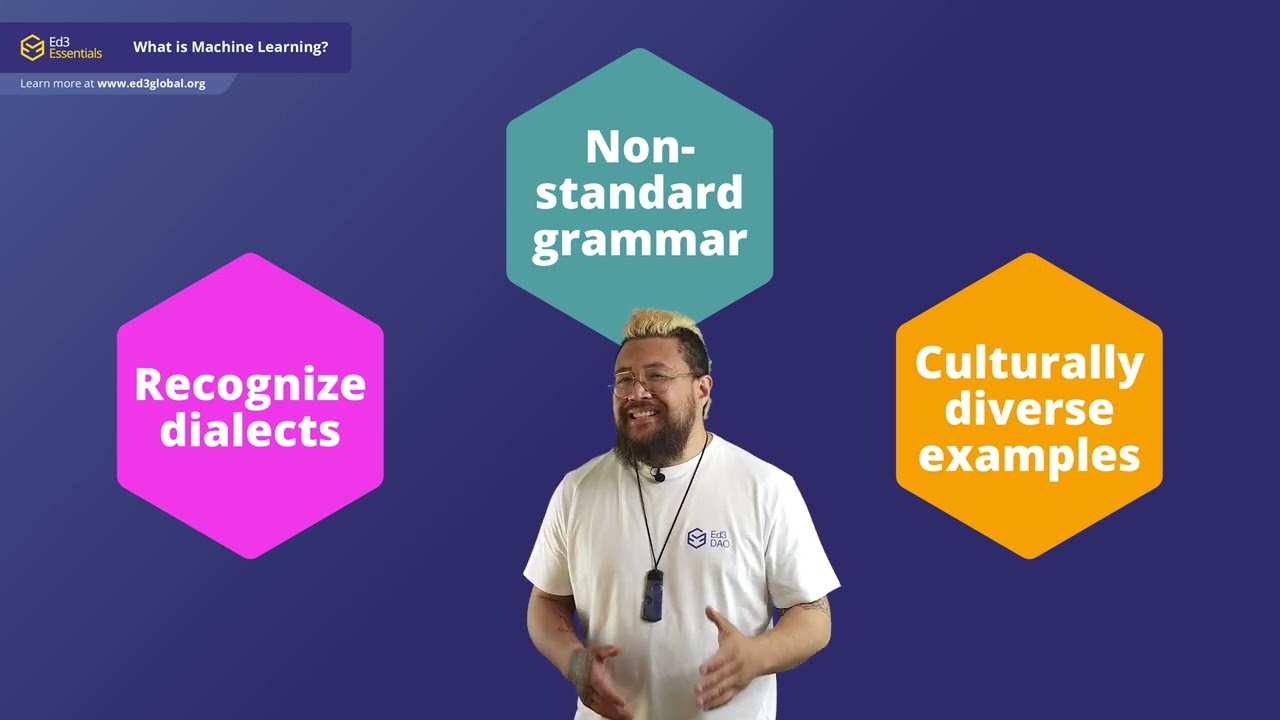 Ed3 Essentials What is Machine Learning?
Learn more at www.ed3global.org

Non-standard grammar

Recognize dialects

Culturally diverse examples

Ed3 DAO